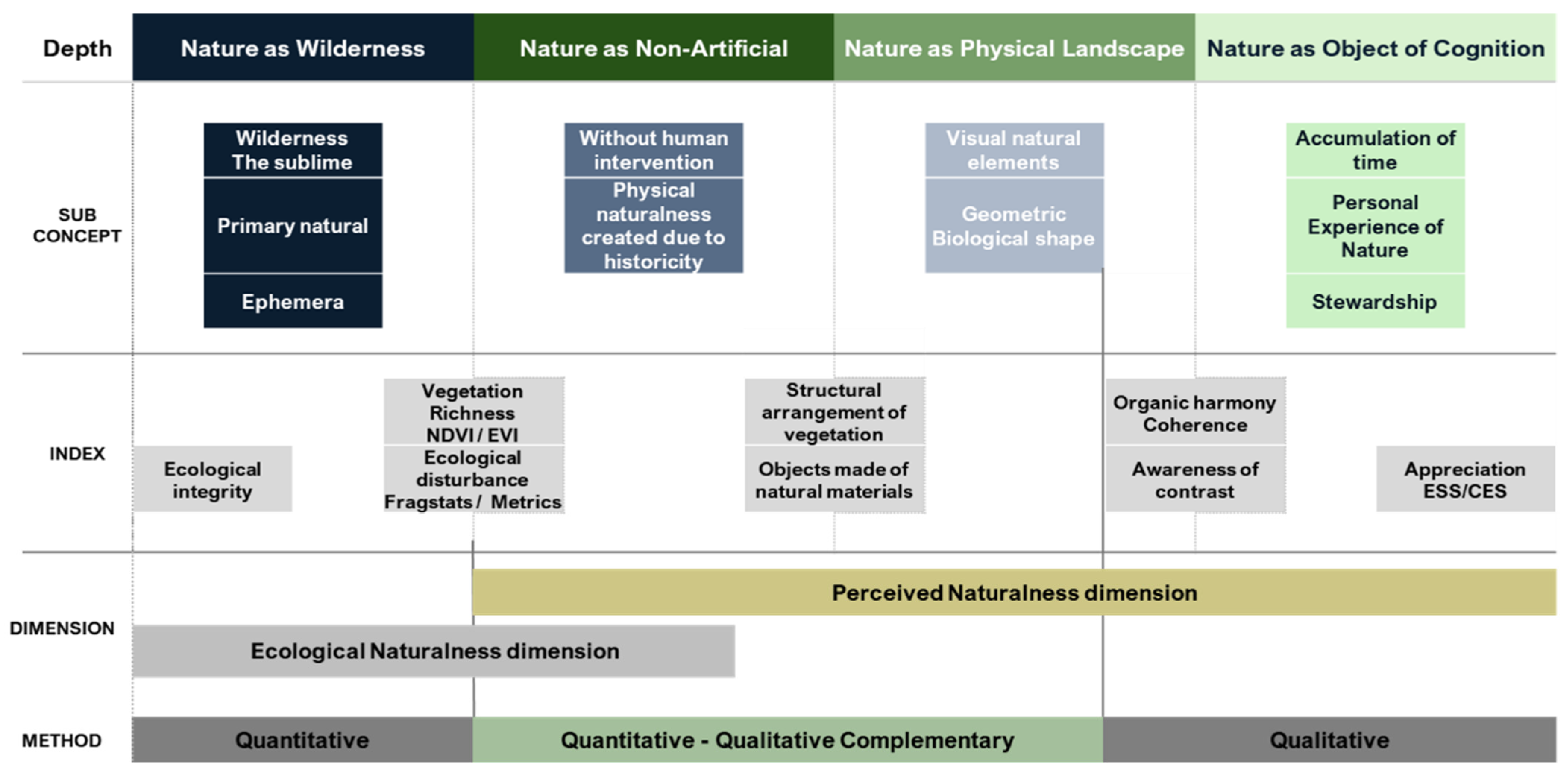 Depth

Nature as Wilderness

Nature as Non-Artificial

Nature as Physical Landscape

Nature as Object of Cognition

SUB CONCEPT

Wilderness The sublime

Primary natural

Ephemera

Without human intervention

Physical naturalness created due to historicity

Visual natural elements

Geometric Biological shape

Accumulation of time

Personal Experience of Nature

Stewardship

INDEX

Ecological integrity

Vegetation Richness NDVI / EVI

Ecological disturbance Fragstats / Metrics

Structural arrangement of vegetation

Objects made of natural materials

Organic harmony Coherence

Awareness of contrast

Appreciation ESS/CES

DIMENSION

Perceived Naturalness dimension

Ecological Naturalness dimension

METHOD

Quantitative

Quantitative - Qualitative Complementary

Qualitative